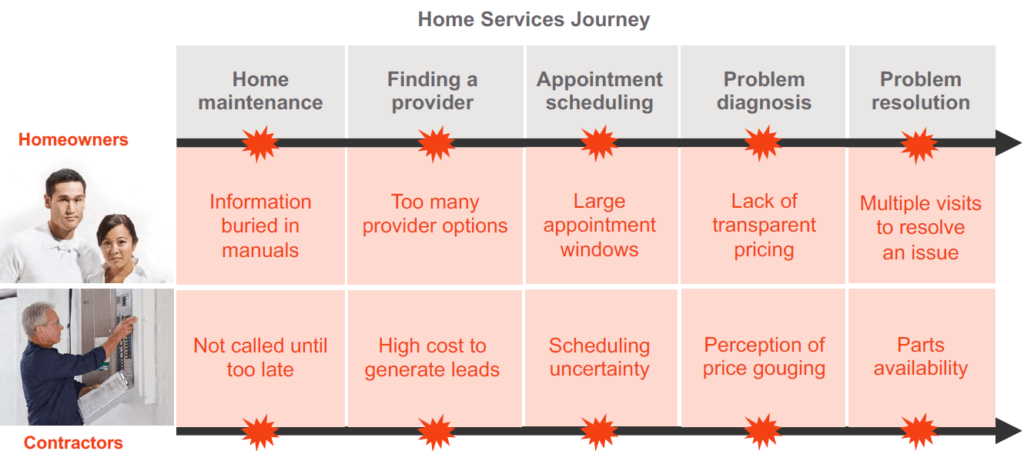 Home Services Journey

| | Home maintenance | Finding a provider | Appointment scheduling | Problem diagnosis | Problem resolution |
|---|---|---|---|---|---|
| Homeowners | Information buried in manuals | Too many provider options | Large appointment windows | Lack of transparent pricing | Multiple visits to resolve an issue |
| Contractors | Not called until too late | High cost to generate leads | Scheduling uncertainty | Perception of price gouging | Parts availability |